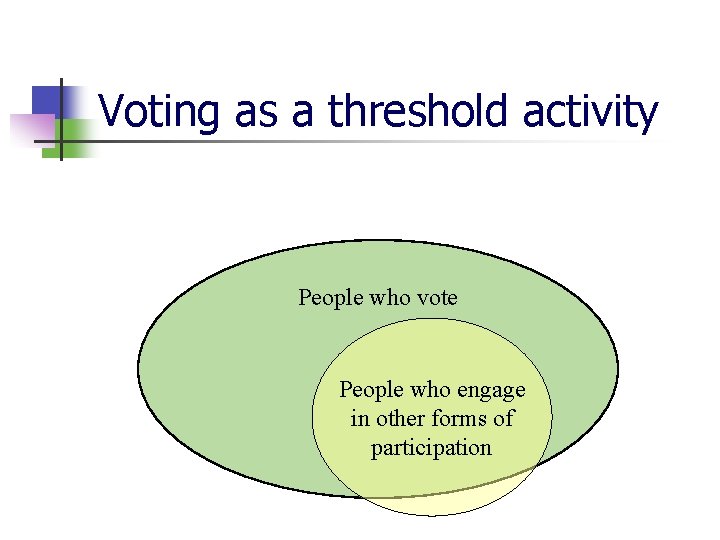 Voting as a threshold activity

People who vote

People who engage in other forms of participation